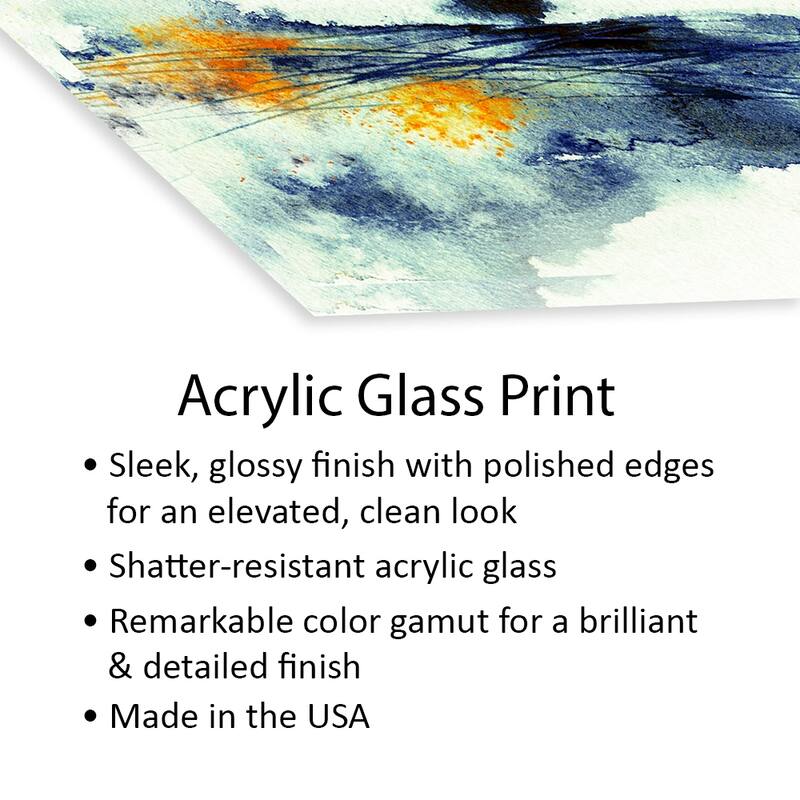 Acrylic Glass Print

• Sleek, glossy finish with polished edges for an elevated, clean look

• Shatter-resistant acrylic glass

• Remarkable color gamut for a brilliant & detailed finish

• Made in the USA